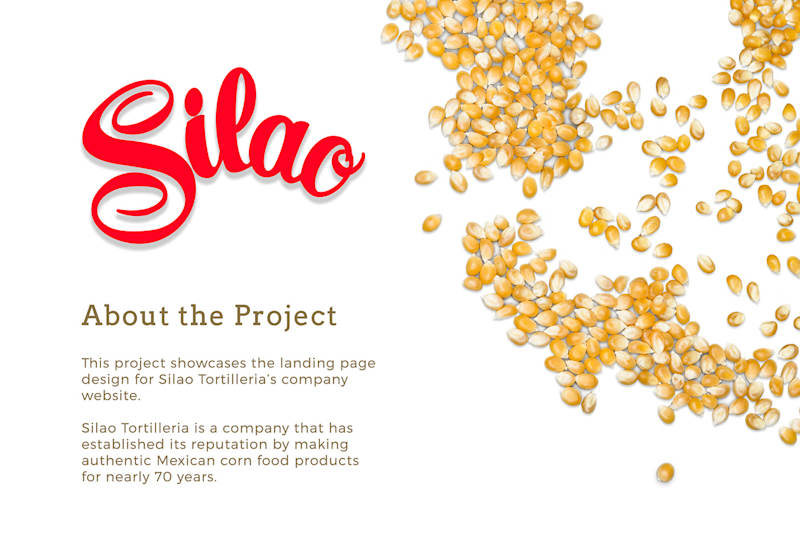 Silao

About the Project

This project showcases the landing page design for Silao Tortilleria's company website.

Silao Tortilleria is a company that has established its reputation by making authentic Mexican corn food products for nearly 70 years.